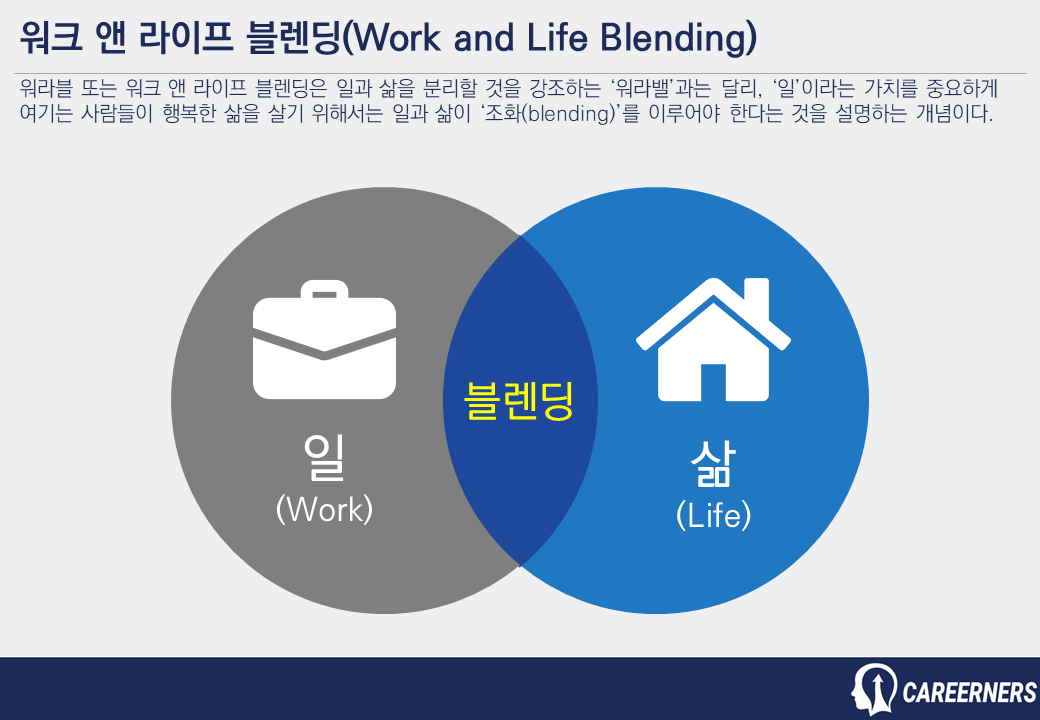 워크 앤 라이프 블렌딩(Work and Life Blending)

워라블 또는 워크 앤 라이프 블렌딩은 일과 삶을 분리할 것을 강조하는 '워라밸'과는 달리, '일'이라는 가치를 중요하게 여기는 사람들이 행복한 삶을 살기 위해서는 일과 삶이 '조화(blending)'를 이루어야 한다는 것을 설명하는 개념이다.

일
(Work)

블렌딩

삶
(Life)

CAREERNERS